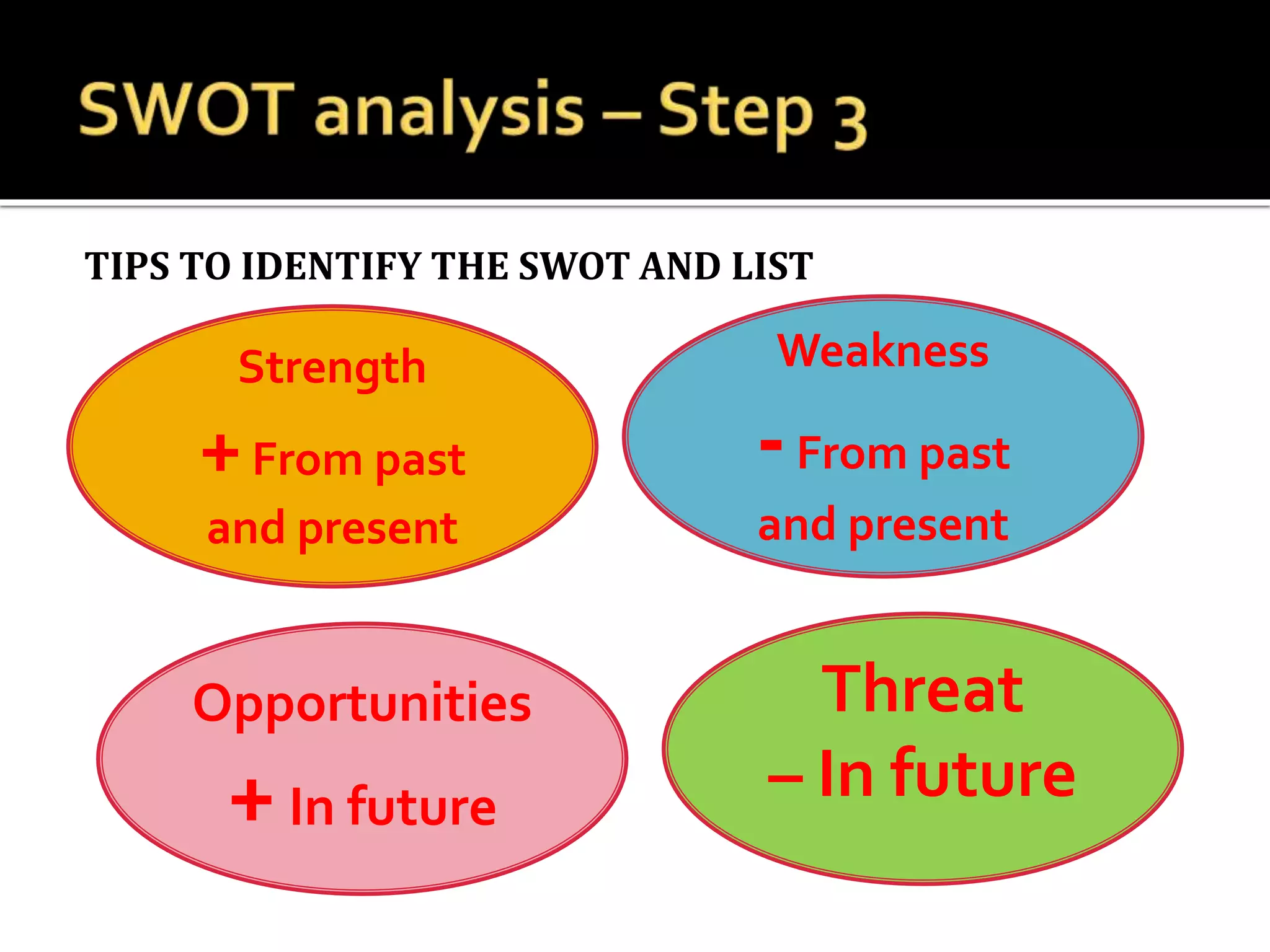 SWOT analysis – Step 3

TIPS TO IDENTIFY THE SWOT AND LIST

Strength

+ From past and present

Weakness

- From past and present

Opportunities

+ In future

Threat

– In future